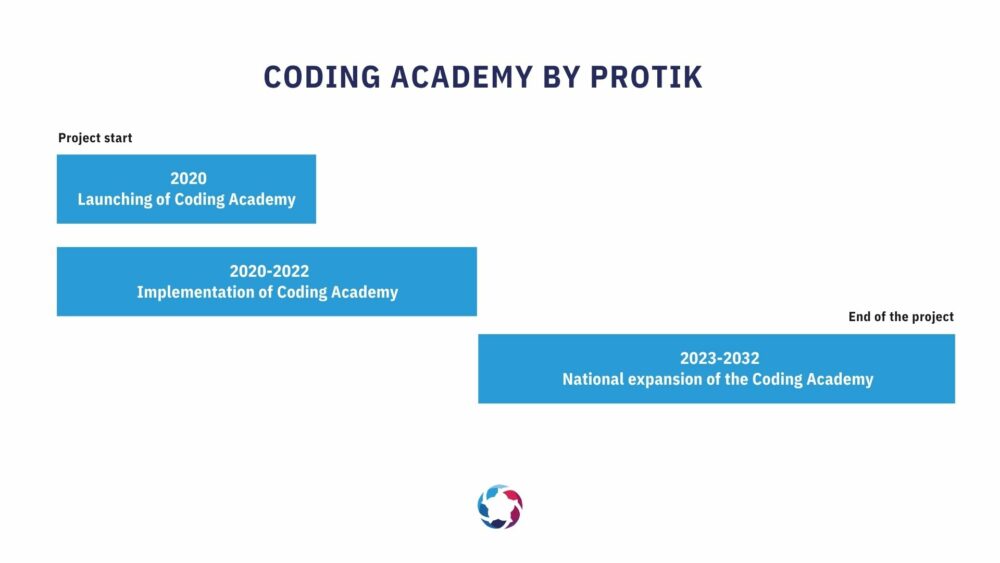 CODING ACADEMY BY PROTIK

Project start

2020
Launching of Coding Academy

2020-2022
Implementation of Coding Academy

End of the project

2023-2032
National expansion of the Coding Academy